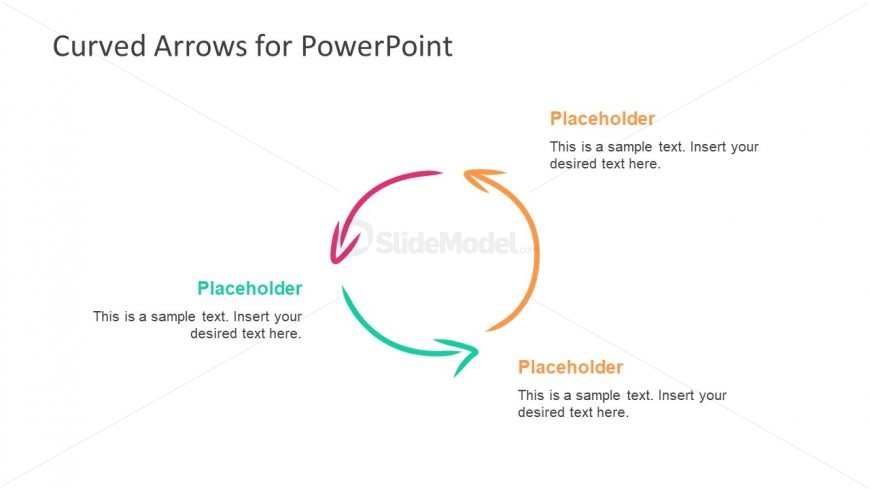 Curved Arrows for PowerPoint

Placeholder

This is a sample text. Insert your desired text here.

SlideModel.com

Placeholder

This is a sample text. Insert your desired text here.

Placeholder

This is a sample text. Insert your desired text here.